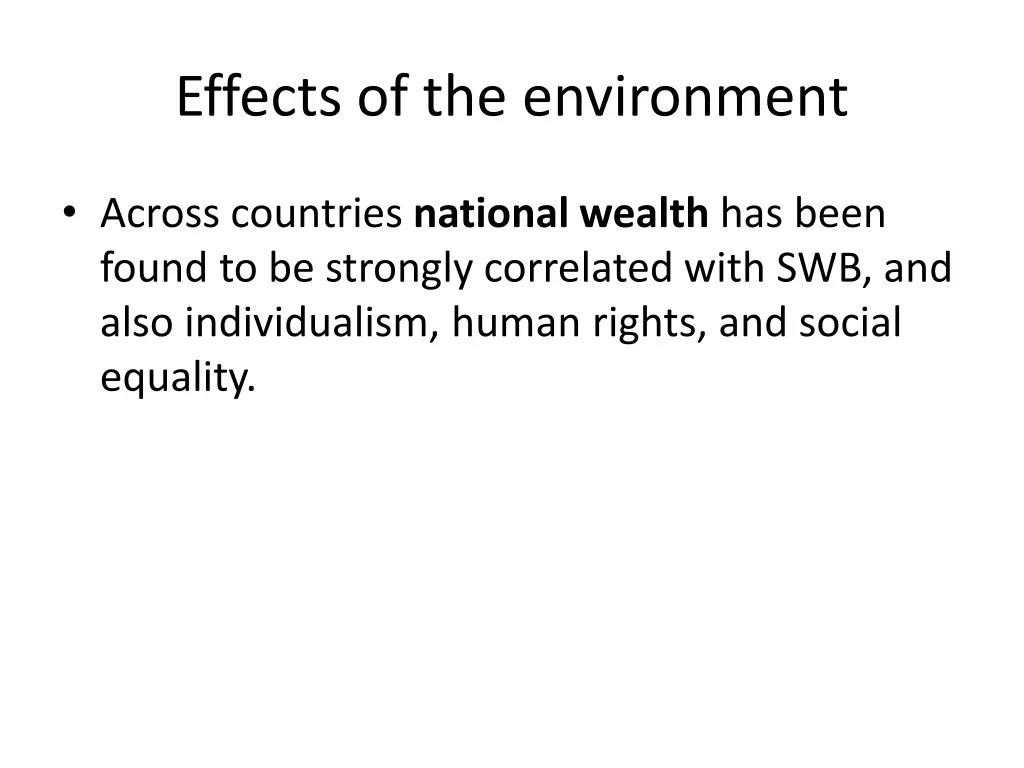 Effects of the environment

• Across countries national wealth has been found to be strongly correlated with SWB, and also individualism, human rights, and social equality.